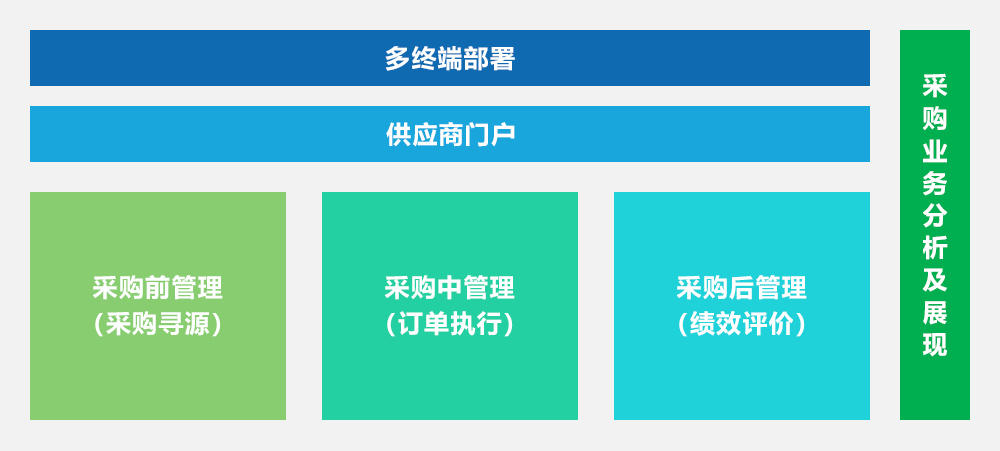 多终端部署

供应商门户

采购前管理
（采购寻源）

采购中管理
（订单执行）

采购后管理
（绩效评价）

采购业务分析及展现